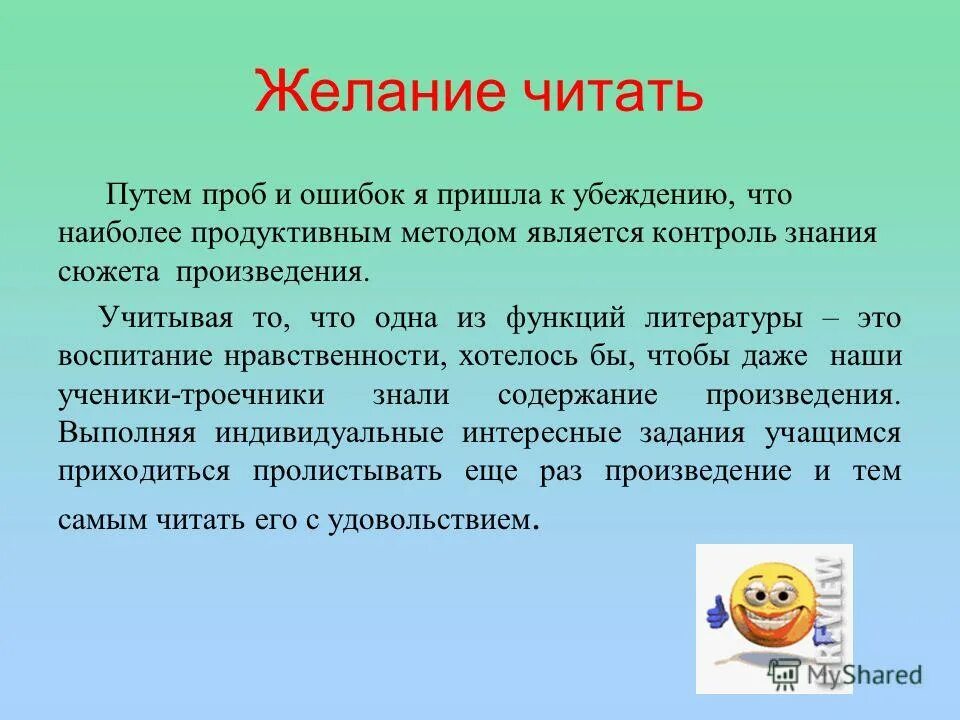 Желание читать

Путем проб и ошибок я пришла к убеждению, что наиболее продуктивным методом является контроль знания сюжета произведения.

Учитывая то, что одна из функций литературы – это воспитание нравственности, хотелось бы, чтобы даже наши ученики-троечники знали содержание произведения. Выполняя индивидуальные интересные задания учащимся приходиться пролистывать еще раз произведение и тем самым читать его с удовольствием.

PREVIEW

MyShared